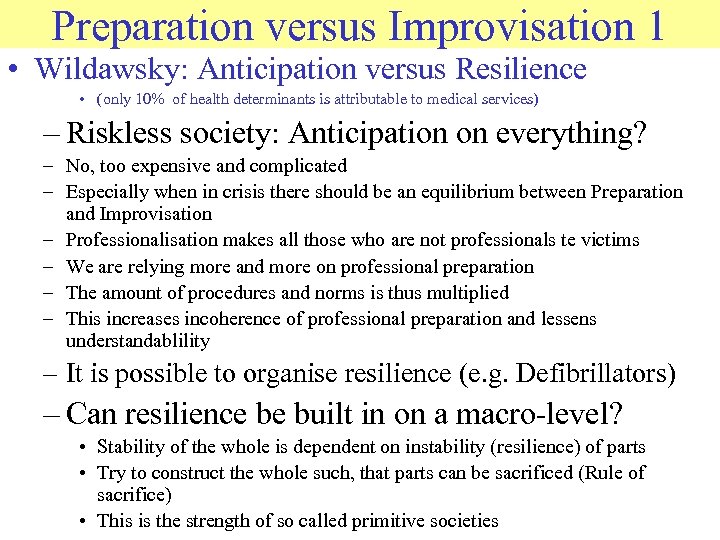 Preparation versus Improvisation 1

• Wildawsky: Anticipation versus Resilience

• (only 10% of health determinants is attributable to medical services)

– Riskless society: Anticipation on everything?

– No, too expensive and complicated

– Especially when in crisis there should be an equilibrium between Preparation and Improvisation

– Professionalisation makes all those who are not professionals te victims

– We are relying more and more on professional preparation

– The amount of procedures and norms is thus multiplied

– This increases incoherence of professional preparation and lessens understandablility

– It is possible to organise resilience (e.g. Defibrillators)

– Can resilience be built in on a macro-level?

• Stability of the whole is dependent on instability (resilience) of parts

• Try to construct the whole such, that parts can be sacrificed (Rule of sacrifice)

• This is the strength of so called primitive societies